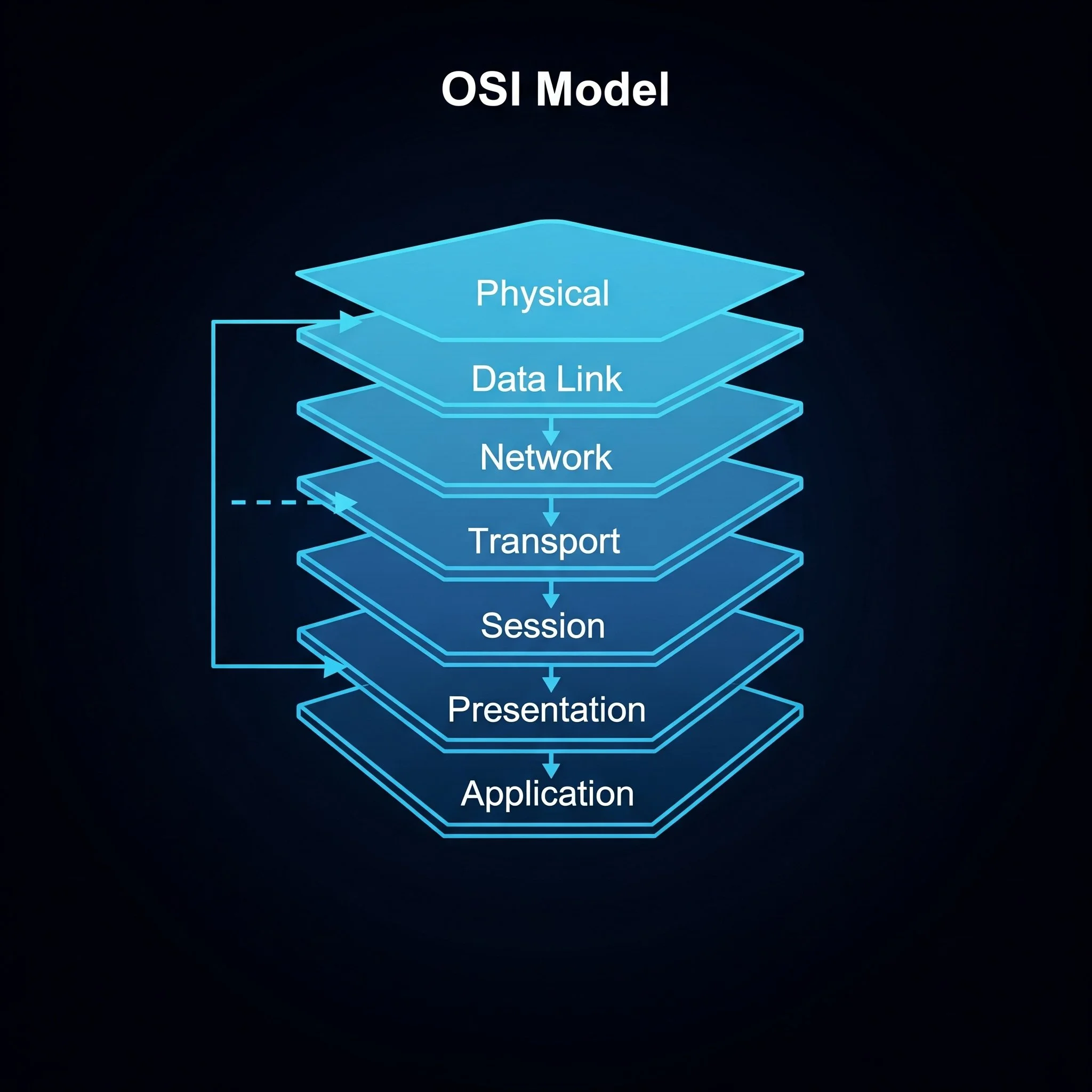 OSI Model

Physical

Data Link

Network

Transport

Session

Presentation

Application